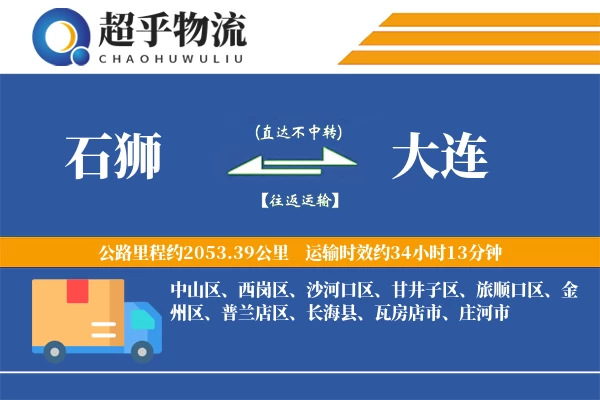 超乎物流
CHAOHUWULIU

石狮

(直达不中转)

【往返运输】

大连

公路里程约2053.39公里　运输时效约34小时13分钟

中山区、西岗区、沙河口区、甘井子区、旅顺口区、金州区、普兰店区、长海县、瓦房店市、庄河市